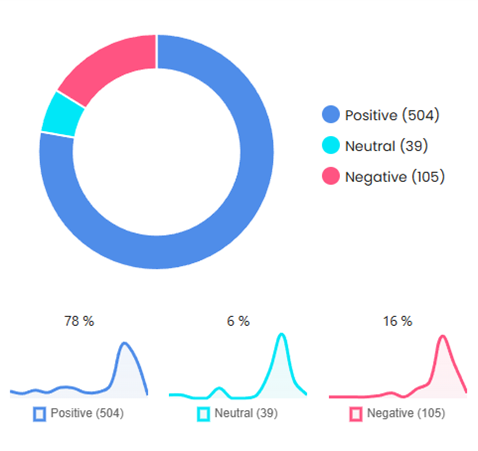 Positive (504)
Neutral (39)
Negative (105)

78 %
Positive (504)

6 %
Neutral (39)

16 %
Negative (105)